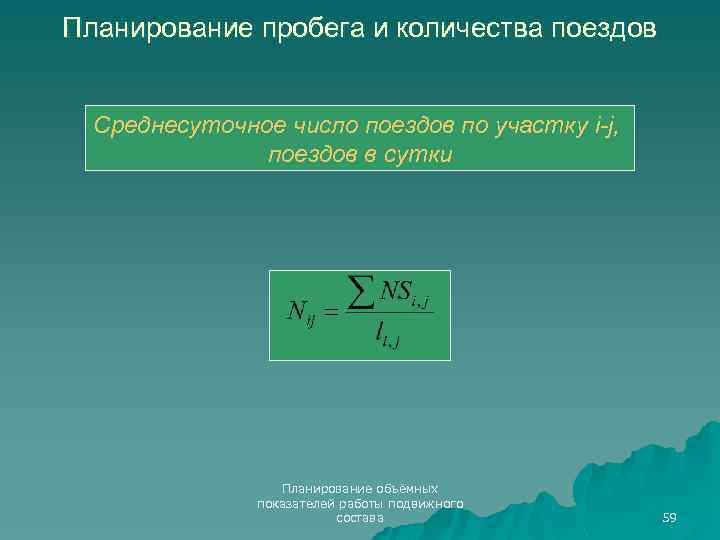 Планирование пробега и количества поездов

Среднесуточное число поездов по участку i-j, поездов в сутки

$N_{ij} = \frac{\sum NS_{i,j}}{l_{i,j}}$

Планирование объемных показателей работы подвижного состава

59